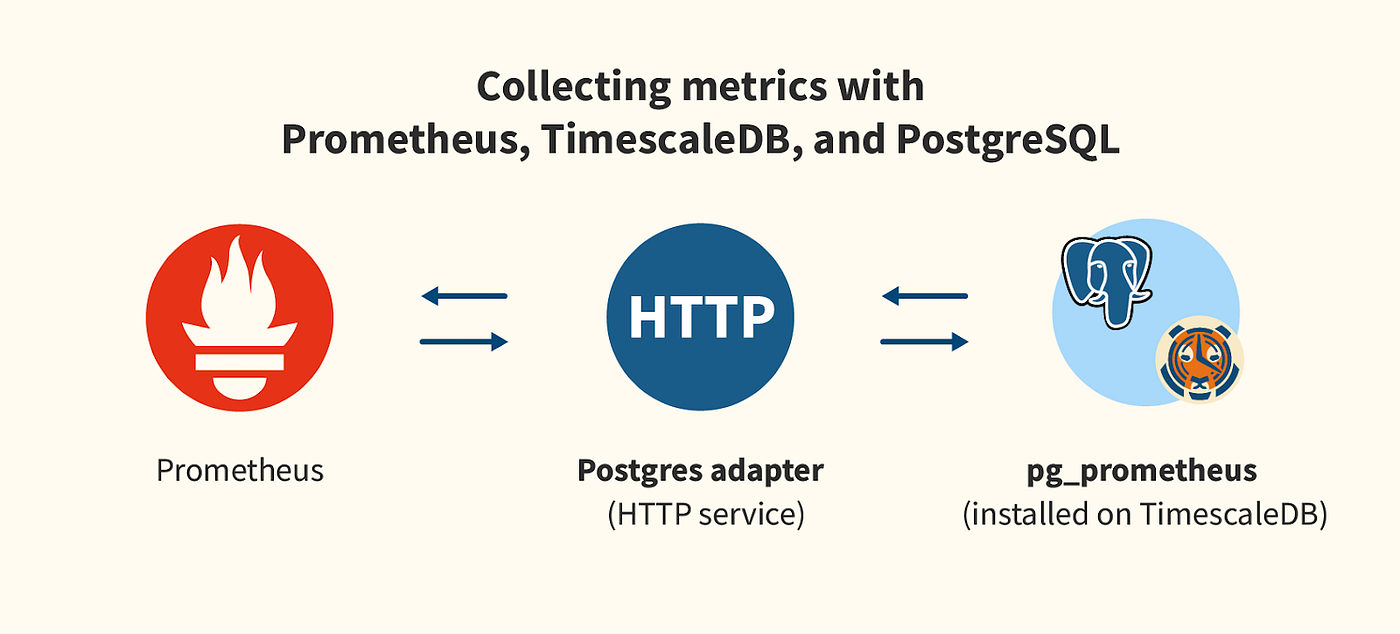 Collecting metrics with Prometheus, TimescaleDB, and PostgreSQL

HTTP

Prometheus

Postgres adapter
(HTTP service)

pg_prometheus
(installed on TimescaleDB)